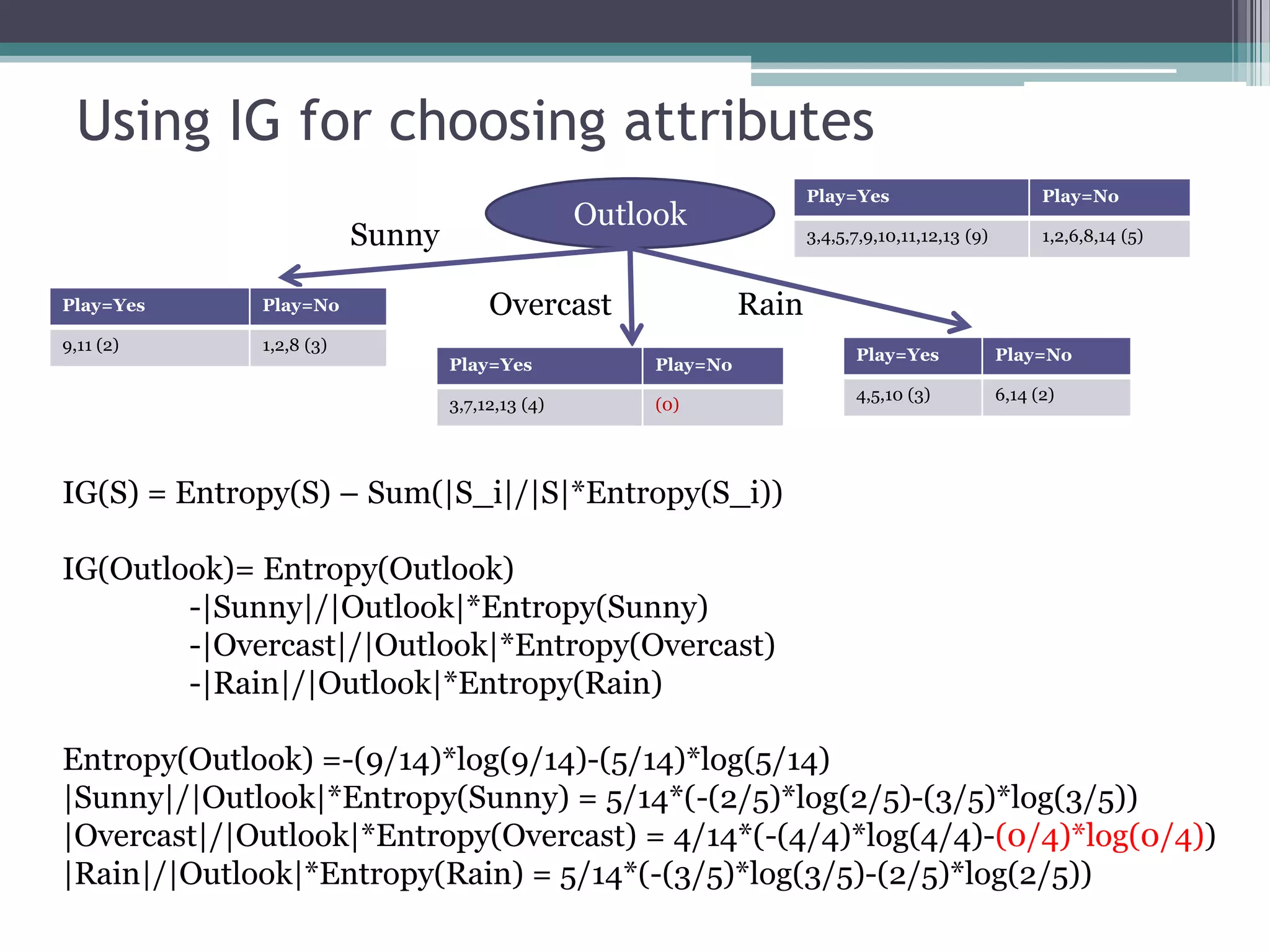 Using IG for choosing attributes

Outlook

| Play=Yes | Play=No |
|---|---|
| 3,4,5,7,9,10,11,12,13 (9) | 1,2,6,8,14 (5) |

Sunny

| Play=Yes | Play=No |
|---|---|
| 9,11 (2) | 1,2,8 (3) |

Overcast

| Play=Yes | Play=No |
|---|---|
| 3,7,12,13 (4) | (0) |

Rain

| Play=Yes | Play=No |
|---|---|
| 4,5,10 (3) | 6,14 (2) |

IG(S) = Entropy(S) – Sum(|S_i|/|S|*Entropy(S_i))

IG(Outlook)= Entropy(Outlook)
-|Sunny|/|Outlook|*Entropy(Sunny)
-|Overcast|/|Outlook|*Entropy(Overcast)
-|Rain|/|Outlook|*Entropy(Rain)

Entropy(Outlook) =-(9/14)*log(9/14)-(5/14)*log(5/14)
|Sunny|/|Outlook|*Entropy(Sunny) = 5/14*(-(2/5)*log(2/5)-(3/5)*log(3/5))
|Overcast|/|Outlook|*Entropy(Overcast) = 4/14*(-(4/4)*log(4/4)-(0/4)*log(0/4))
|Rain|/|Outlook|*Entropy(Rain) = 5/14*(-(3/5)*log(3/5)-(2/5)*log(2/5))